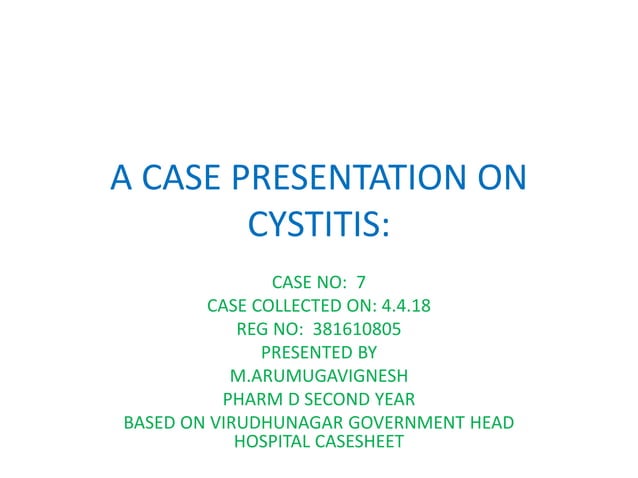 A CASE PRESENTATION ON CYSTITIS:

CASE NO: 7
CASE COLLECTED ON: 4.4.18
REG NO: 381610805
PRESENTED BY
M.ARUMUGAVIGNESH
PHARM D SECOND YEAR
BASED ON VIRUDHUNAGAR GOVERNMENT HEAD HOSPITAL CASESHEET